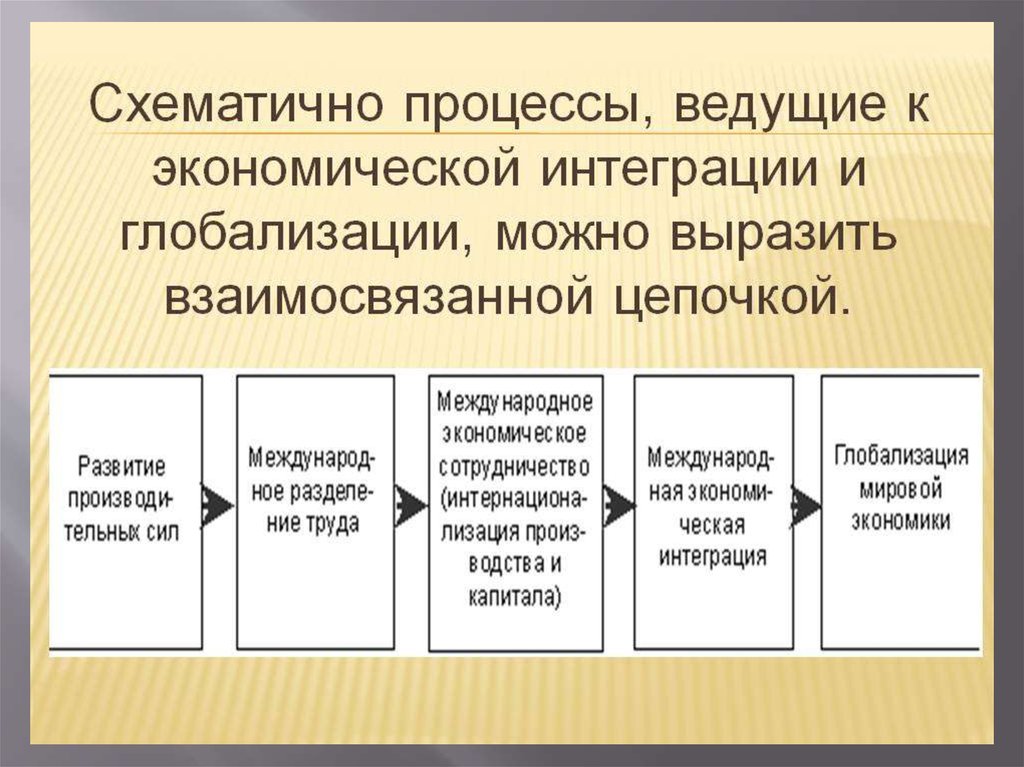 Схематично процессы, ведущие к экономической интеграции и глобализации, можно выразить взаимосвязанной цепочкой.

Развитие производительных сил

Международное разделение труда

Международное экономическое сотрудничество (интернационализация производства и капитала)

Международная экономическая интеграция

Глобализация мировой экономики